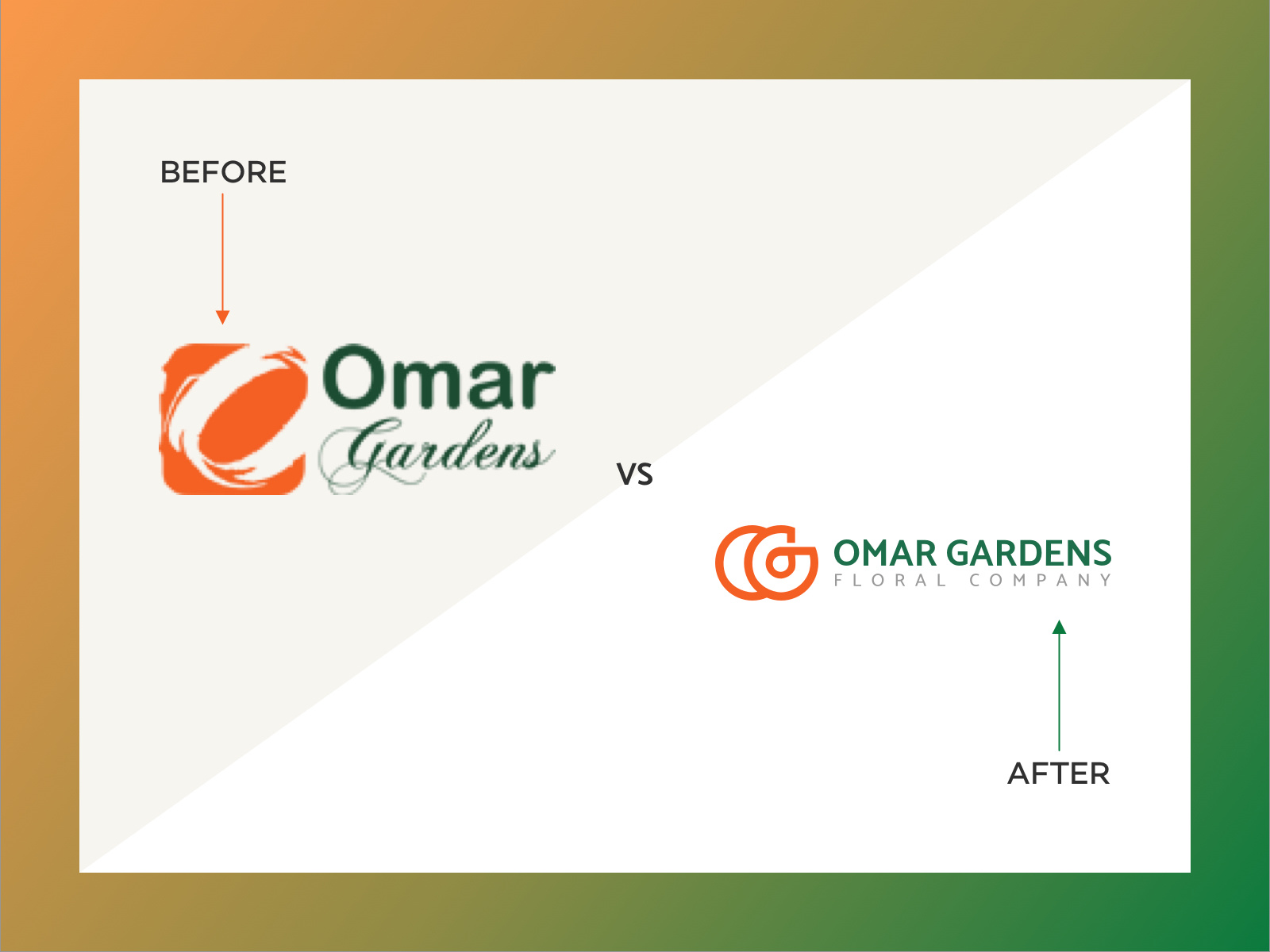 BEFORE

Omar
Gardens

VS

OMAR GARDENS
FLORAL COMPANY

AFTER